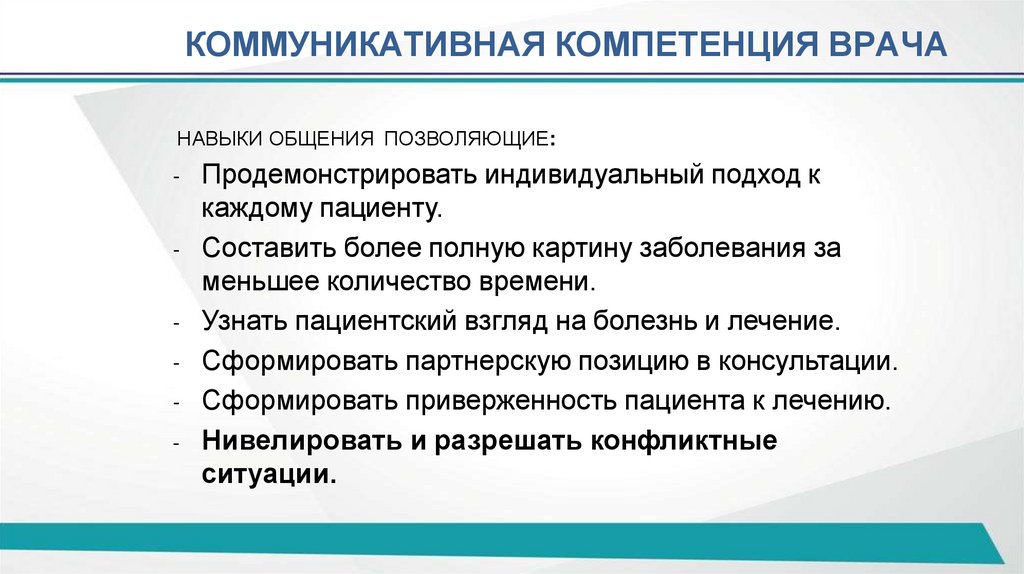 КОММУНИКАТИВНАЯ КОМПЕТЕНЦИЯ ВРАЧА

НАВЫКИ ОБЩЕНИЯ ПОЗВОЛЯЮЩИЕ:

- Продемонстрировать индивидуальный подход к каждому пациенту.
- Составить более полную картину заболевания за меньшее количество времени.
- Узнать пациентский взгляд на болезнь и лечение.
- Сформировать партнерскую позицию в консультации.
- Сформировать приверженность пациента к лечению.
- Нивелировать и разрешать конфликтные ситуации.